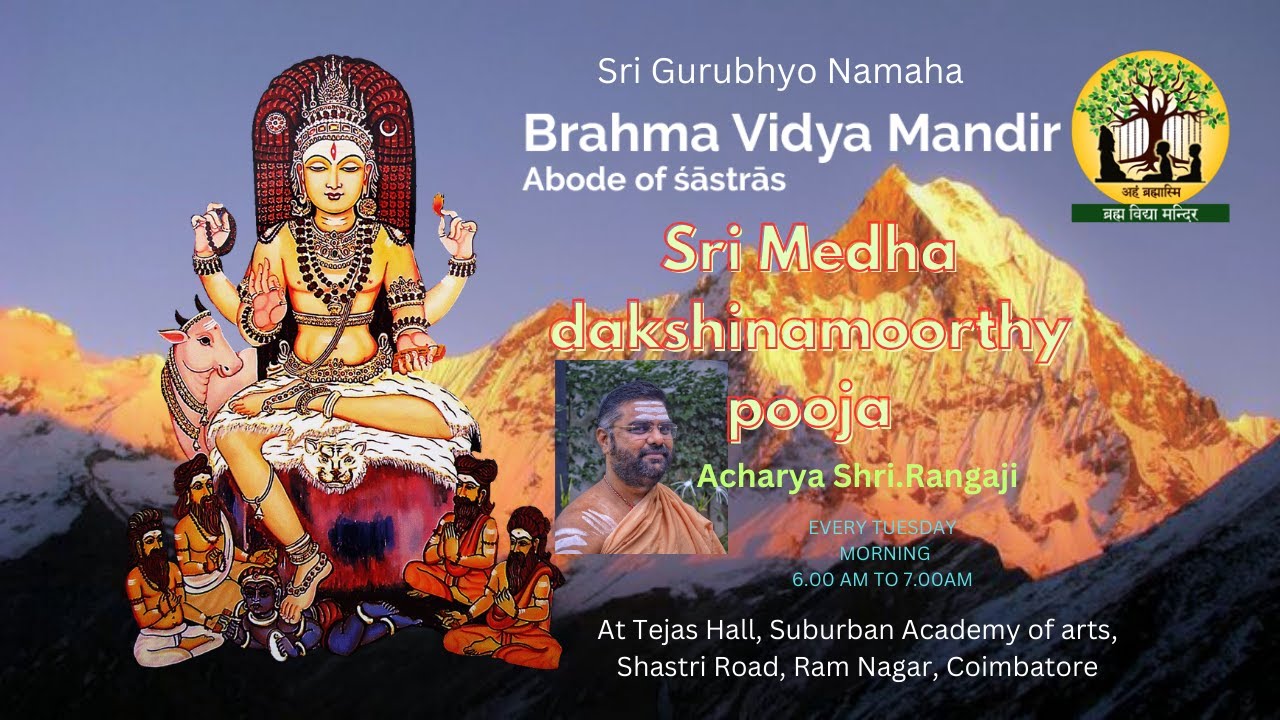 Sri Gurubhyo Namaha

Brahma Vidya Mandir
Abode of śāstrās

अहं ब्रह्मास्मि
ब्रह्म विद्या मन्दिर

Sri Medha dakshinamoorthy pooja

Acharya Shri.Rangaji

EVERY TUESDAY
MORNING
6.00 AM TO 7.00AM

At Tejas Hall, Suburban Academy of arts, Shastri Road, Ram Nagar, Coimbatore